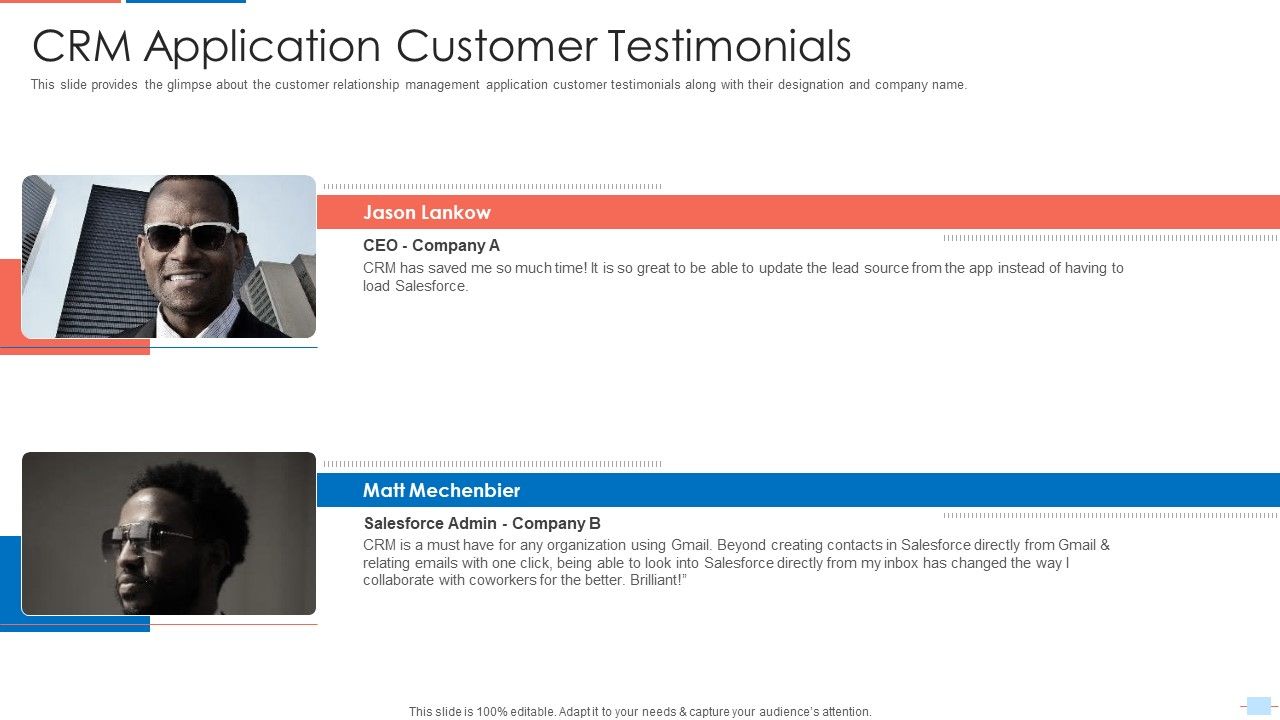 CRM Application Customer Testimonials

This slide provides the glimpse about the customer relationship management application customer testimonials along with their designation and company name.

Jason Lankow

CEO - Company A

CRM has saved me so much time! It is so great to be able to update the lead source from the app instead of having to load Salesforce.

Matt Mechenbier

Salesforce Admin - Company B

CRM is a must have for any organization using Gmail. Beyond creating contacts in Salesforce directly from Gmail & relating emails with one click, being able to look into Salesforce directly from my inbox has changed the way I collaborate with coworkers for the better. Brilliant!”

This slide is 100% editable. Adapt it to your needs & capture your audience’s attention.